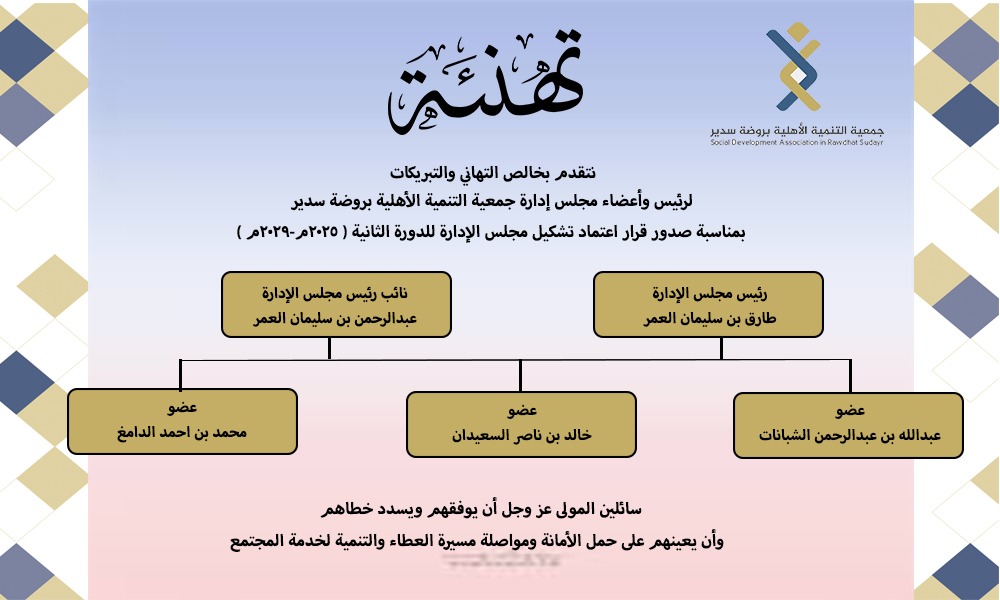 جمعية التنمية الأهلية بروضة سدير
Social Development Association in Rawdhat Sudayr

تهنئة

نتقدم بخالص التهاني والتبريكات
لرئيس وأعضاء مجلس إدارة جمعية التنمية الأهلية بروضة سدير
بمناسبة صدور قرار اعتماد تشكيل مجلس الإدارة للدورة الثانية ( ٢٠٢٥م-٢٠٢٩م )

رئيس مجلس الإدارة
طارق بن سليمان العمر

نائب رئيس مجلس الإدارة
عبدالرحمن بن سليمان العمر

عضو
عبدالله بن عبدالرحمن الشبانات

عضو
خالد بن ناصر السعيدان

عضو
محمد بن احمد الدامغ

سائلين المولى عز وجل أن يوفقهم ويسدد خطاهم
وأن يعينهم على حمل الأمانة ومواصلة مسيرة العطاء والتنمية لخدمة المجتمع